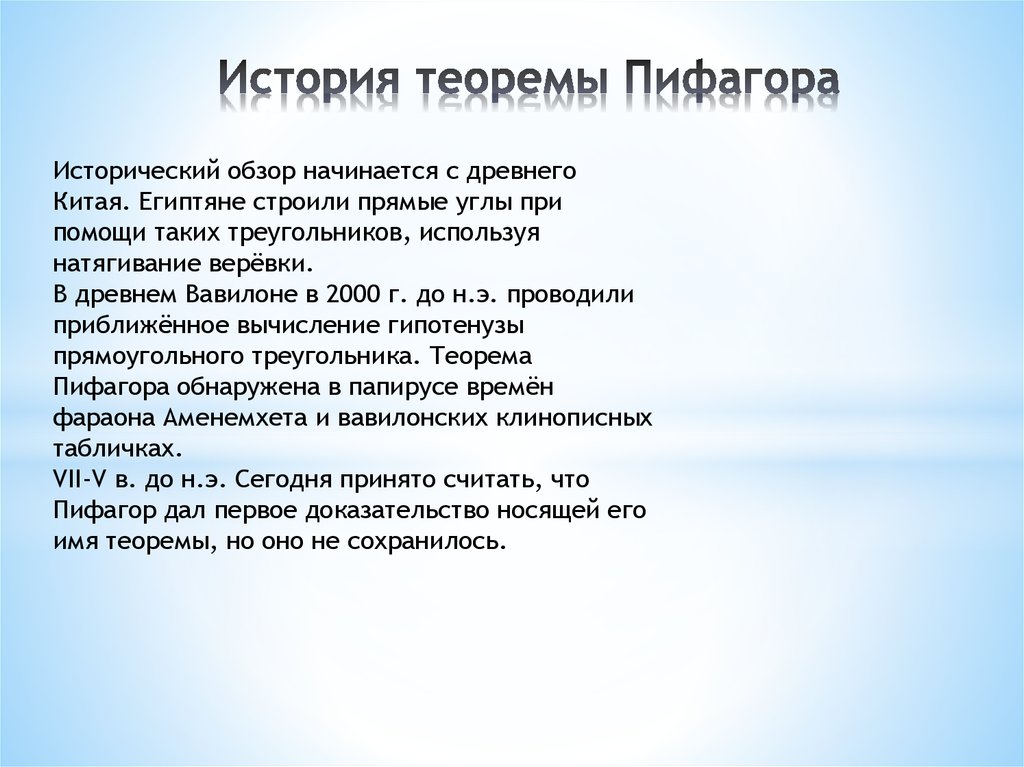 История теоремы Пифагора

Исторический обзор начинается с древнего Китая. Египтяне строили прямые углы при помощи таких треугольников, используя натягивание верёвки.
В древнем Вавилоне в 2000 г. до н.э. проводили приближённое вычисление гипотенузы прямоугольного треугольника. Теорема Пифагора обнаружена в папирусе времён фараона Аменемхета и вавилонских клинописных табличках.
VII-V в. до н.э. Сегодня принято считать, что Пифагор дал первое доказательство носящей его имя теоремы, но оно не сохранилось.